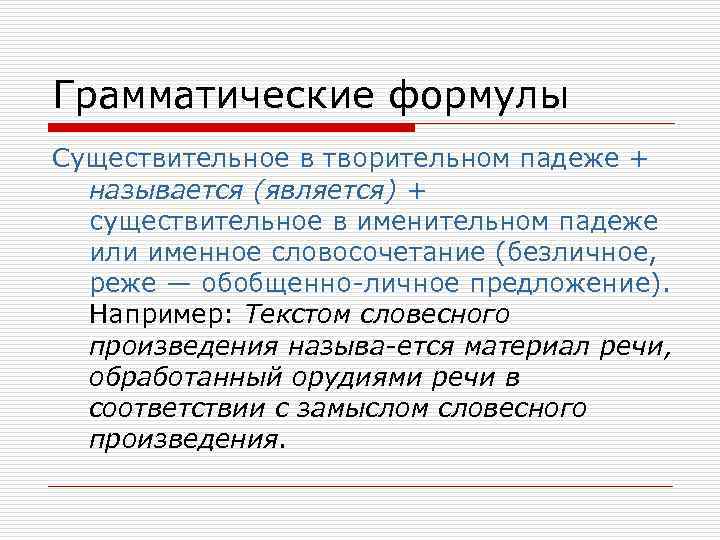 Грамматические формулы

Существительное в творительном падеже + называется (является) + существительное в именительном падеже или именное словосочетание (безличное, реже — обобщенно-личное предложение). Например: Текстом словесного произведения называ-ется материал речи, обработанный орудиями речи в соответствии с замыслом словесного произведения.